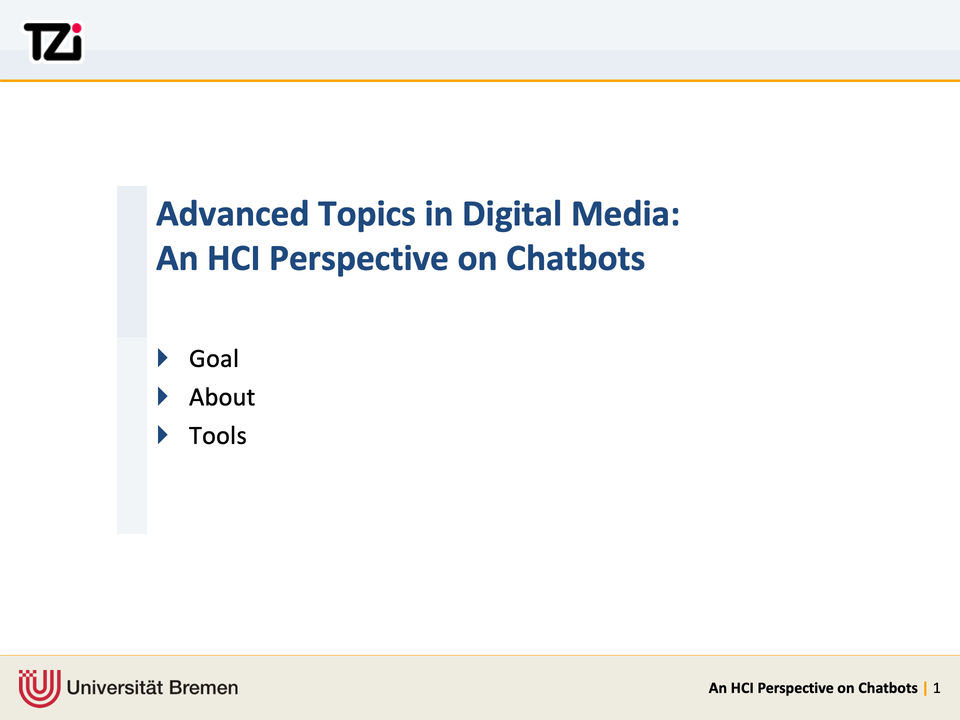 TZi

Advanced Topics in Digital Media:
An HCI Perspective on Chatbots

Goal
About
Tools

Universität Bremen

An HCI Perspective on Chatbots | 1